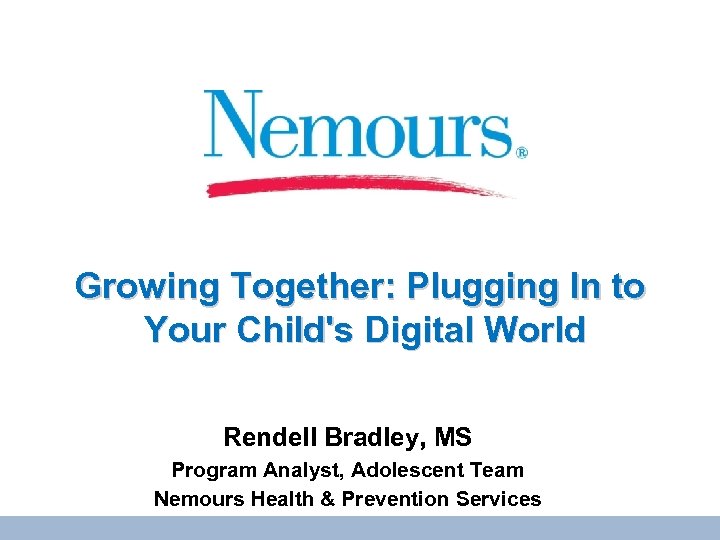 Nemours®

Growing Together: Plugging In to Your Child's Digital World

Rendell Bradley, MS

Program Analyst, Adolescent Team

Nemours Health & Prevention Services